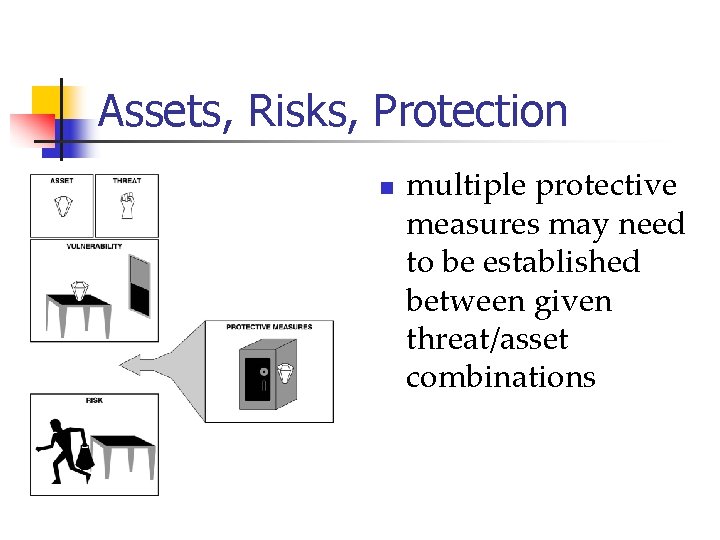 Assets, Risks, Protection

ASSET

THREAT

VULNERABILITY

PROTECTIVE MEASURES

RISK

multiple protective measures may need to be established between given threat/asset combinations